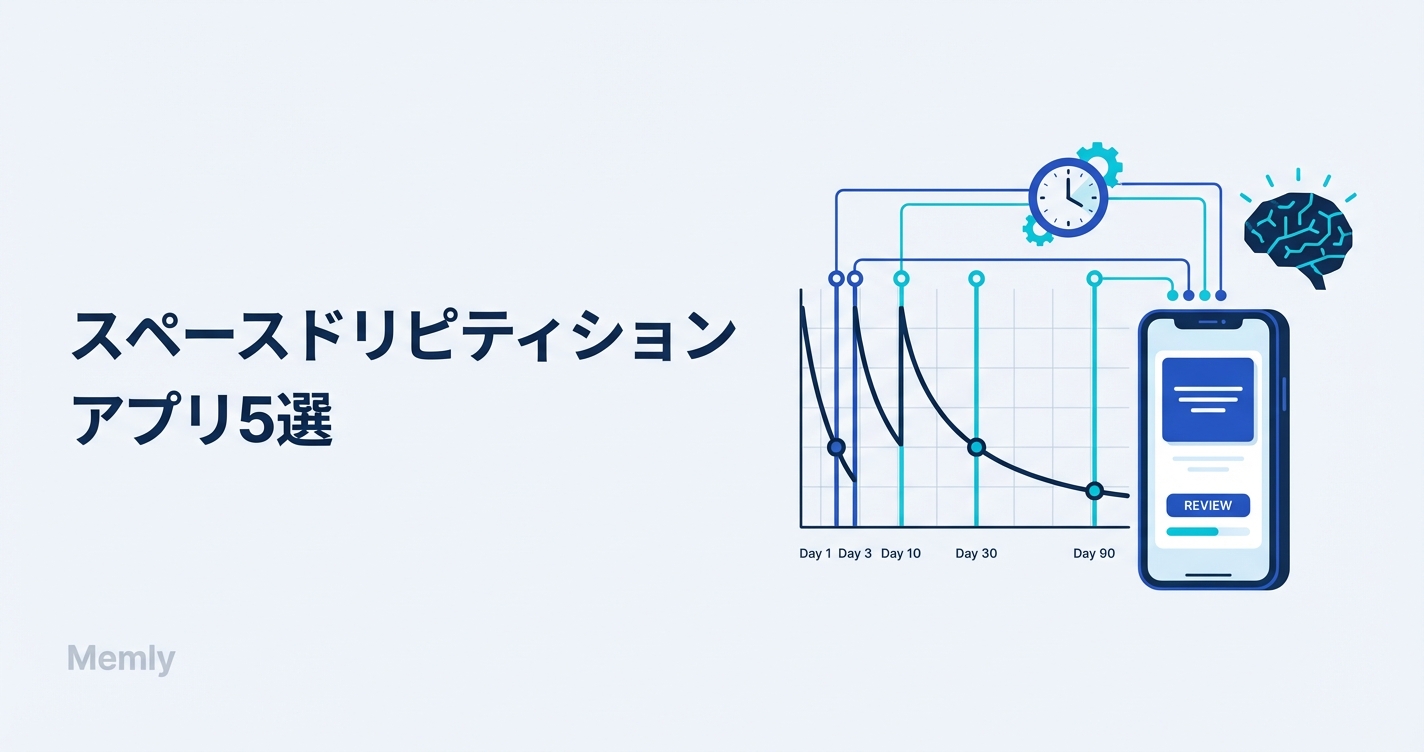 スペースドリピティション
アプリ5選

Day 1 Day 3 Day 10 Day 30 Day 90

REVIEW

Memly